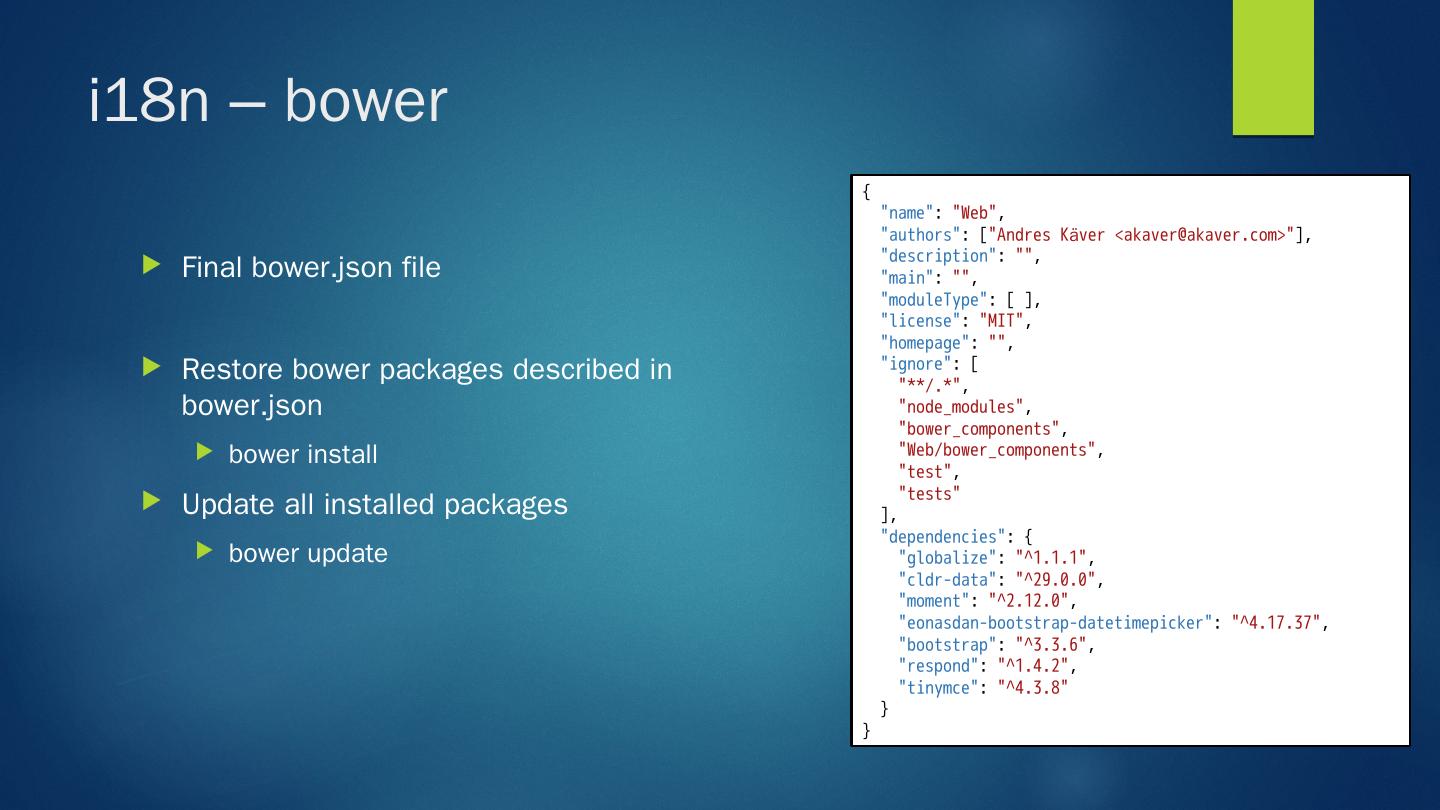 i18n – bower

Final bower.json file

Restore bower packages described in bower.json

bower install

Update all installed packages

bower update

{
  "name": "Web",
  "authors": ["Andres Käver <akaver@akaver.com>"],
  "description": "",
  "main": "",
  "moduleType": [ ],
  "license": "MIT",
  "homepage": "",
  "ignore": [
    "**/.*",
    "node_modules",
    "bower_components",
    "Web/bower_components",
    "test",
    "tests"
  ],
  "dependencies": {
    "globalize": "^1.1.1",
    "cldr-data": "^29.0.0",
    "moment": "^2.12.0",
    "eonasdan-bootstrap-datetimepicker": "^4.17.37",
    "bootstrap": "^3.3.6",
    "respond": "^1.4.2",
    "tinymce": "^4.3.8"
  }
}